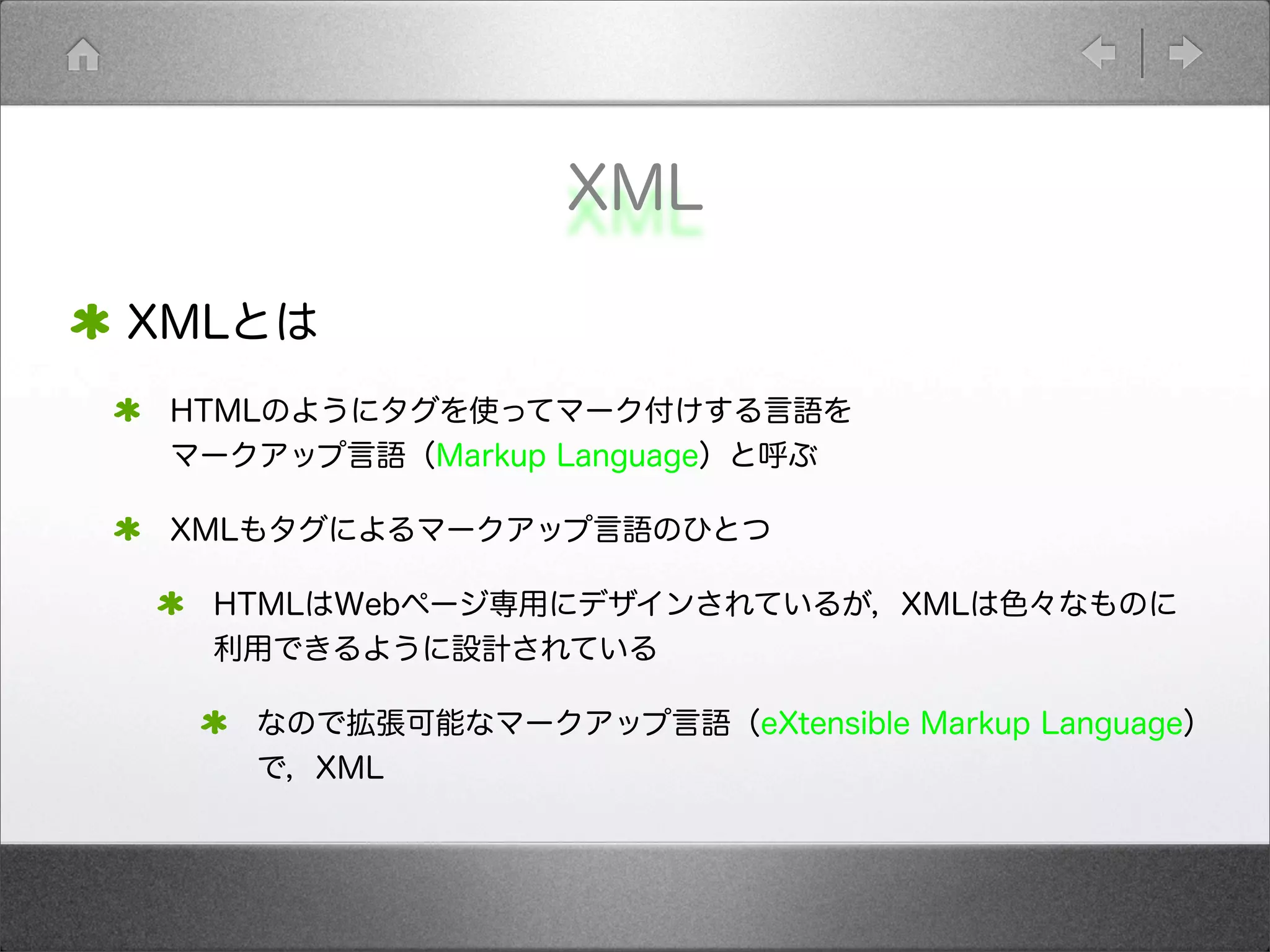 XML

XMLとは

HTMLのようにタグを使ってマーク付けする言語をマークアップ言語（Markup Language）と呼ぶ

XMLもタグによるマークアップ言語のひとつ

HTMLはWebページ専用にデザインされているが，XMLは色々なものに利用できるように設計されている

なので拡張可能なマークアップ言語（eXtensible Markup Language）で，XML